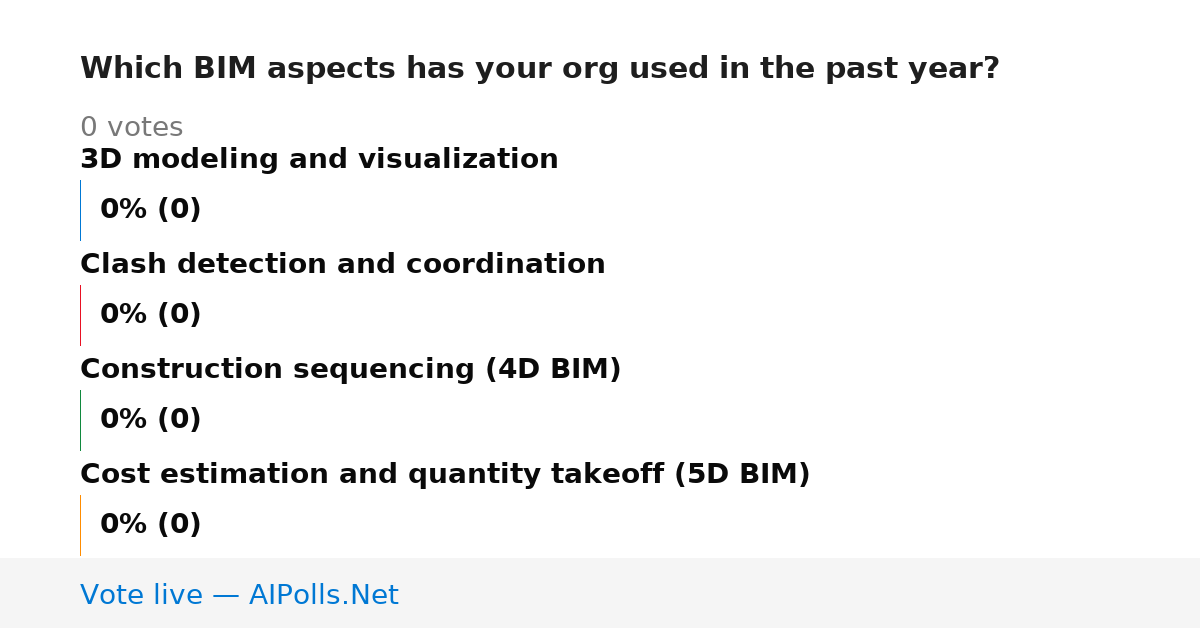 Which BIM aspects has your org used in the past year?

0 votes

3D modeling and visualization

0% (0)

Clash detection and coordination

0% (0)

Construction sequencing (4D BIM)

0% (0)

Cost estimation and quantity takeoff (5D BIM)

0% (0)

Vote live — AIPolls.Net